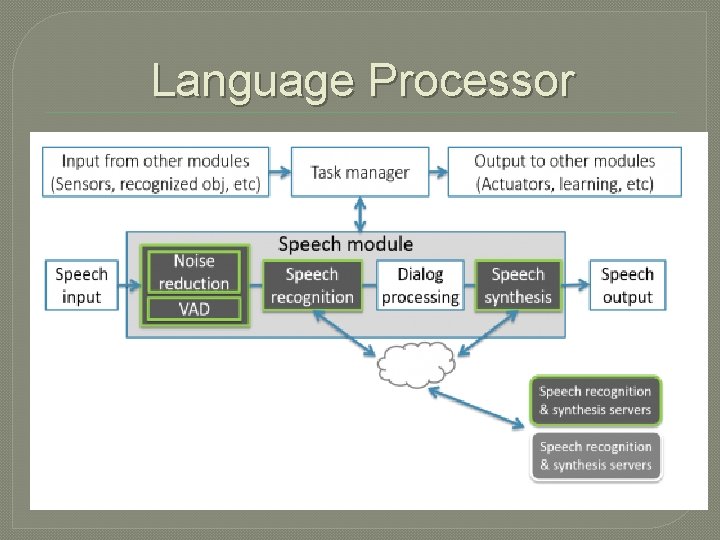 Language Processor

Input from other modules (Sensors, recognized obj, etc)

Task manager

Output to other modules (Actuators, learning, etc)

Speech module

Speech input

Noise reduction

VAD

Speech recognition

Dialog processing

Speech synthesis

Speech output

Speech recognition & synthesis servers

Speech recognition & synthesis servers